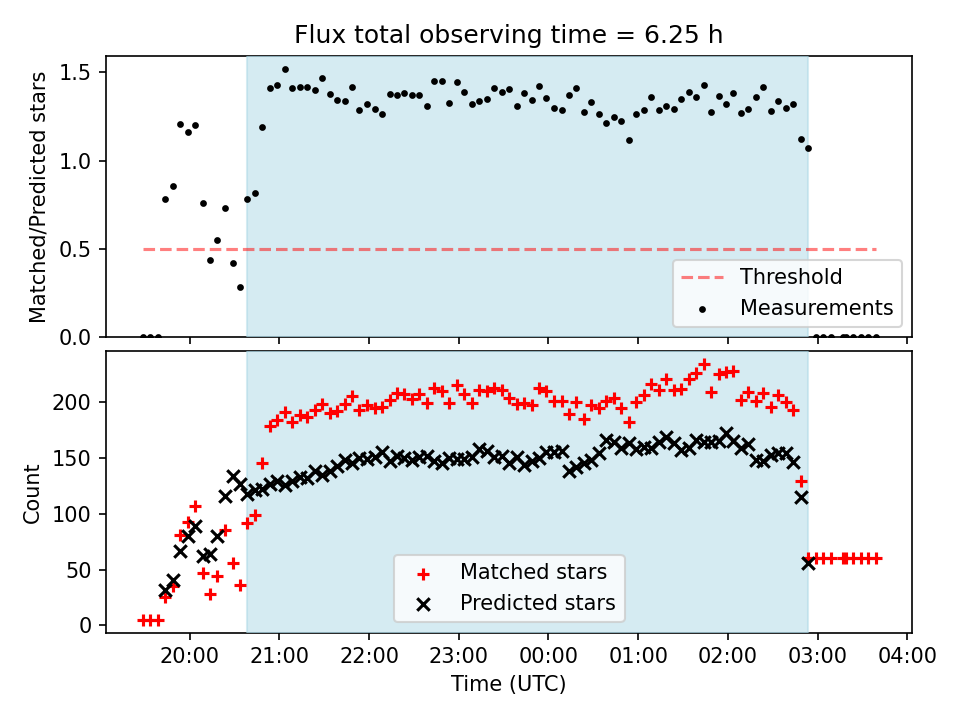 Flux total observing time = 6.25 h

Matched/Predicted stars

1.5
1.0
0.5
0.0

Threshold
Measurements

Count

200
150
100
50
0

Matched stars
Predicted stars

20:00 21:00 22:00 23:00 00:00 01:00 02:00 03:00 04:00

Time (UTC)